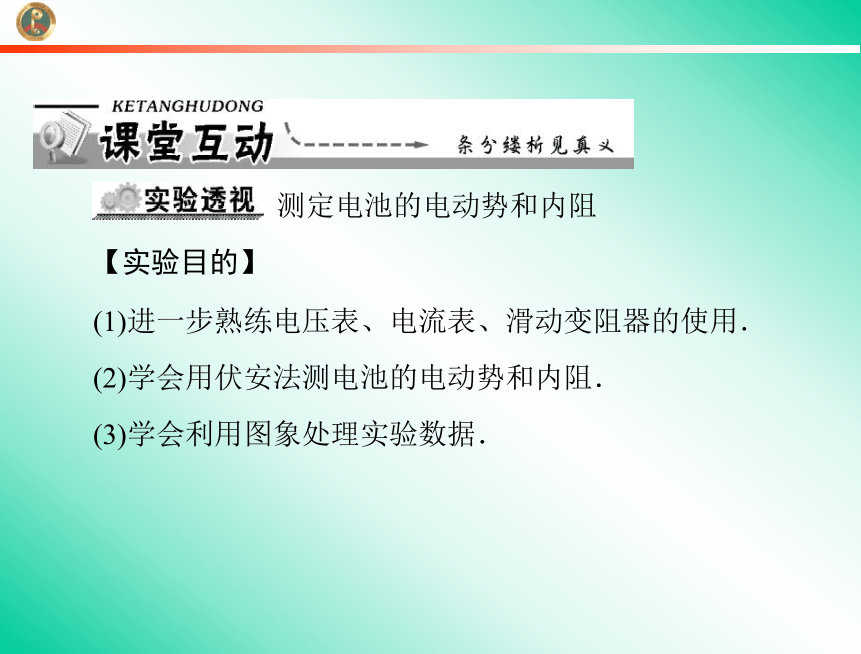 KETANGHUDONG
课堂互动
条分缕析见真义

实验透视 测定电池的电动势和内阻

【实验目的】

(1)进一步熟练电压表、电流表、滑动变阻器的使用.

(2)学会用伏安法测电池的电动势和内阻.

(3)学会利用图象处理实验数据.